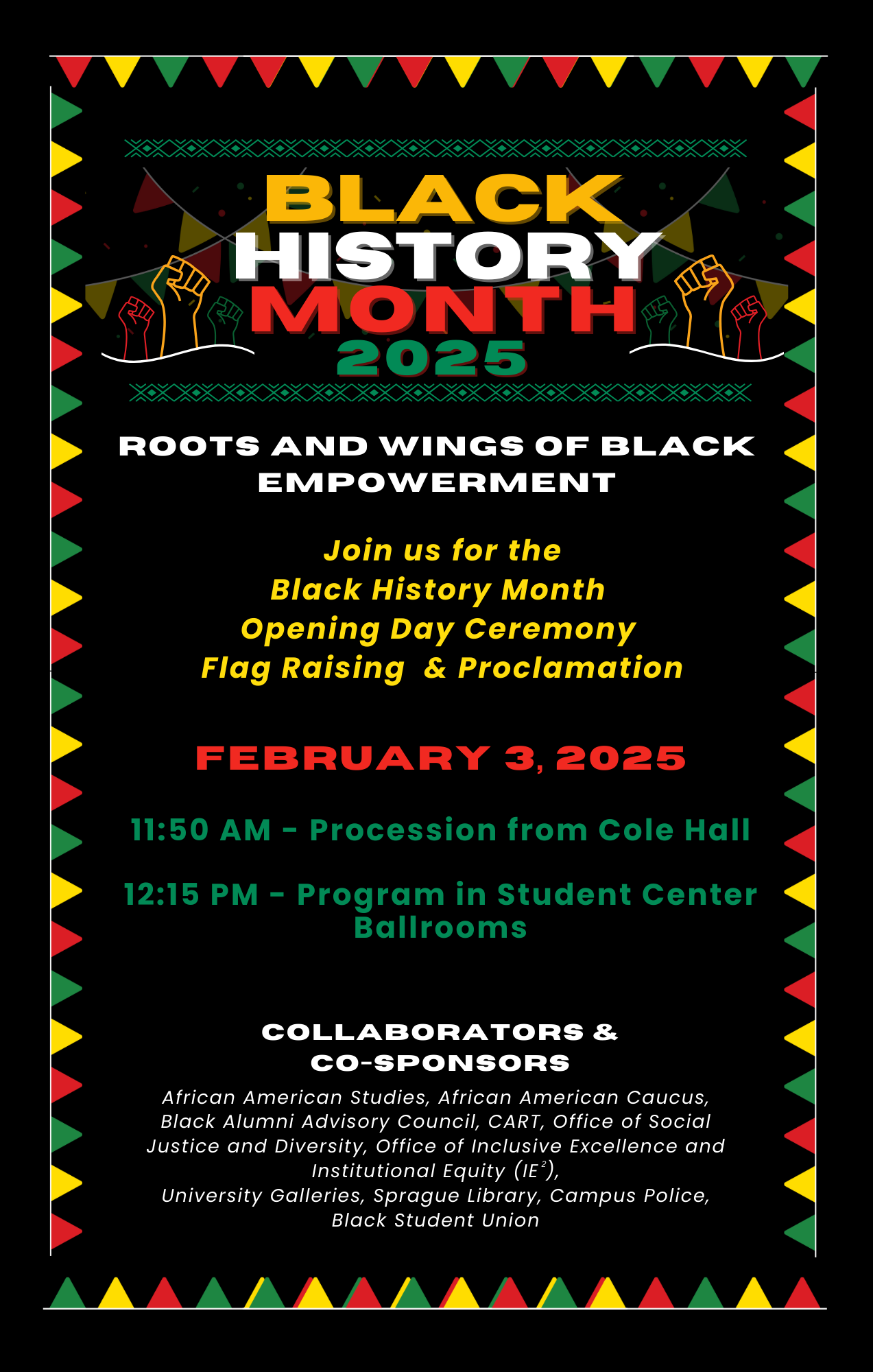 BLACK HISTORY MONTH 2025

ROOTS AND WINGS OF BLACK EMPOWERMENT

Join us for the
Black History Month
Opening Day Ceremony
Flag Raising & Proclamation

FEBRUARY 3, 2025

11:50 AM - Procession from Cole Hall

12:15 PM - Program in Student Center Ballrooms

COLLABORATORS & CO-SPONSORS

African American Studies, African American Caucus, Black Alumni Advisory Council, CART, Office of Social Justice and Diversity, Office of Inclusive Excellence and Institutional Equity ($IE^2$),
University Galleries, Sprague Library, Campus Police, Black Student Union